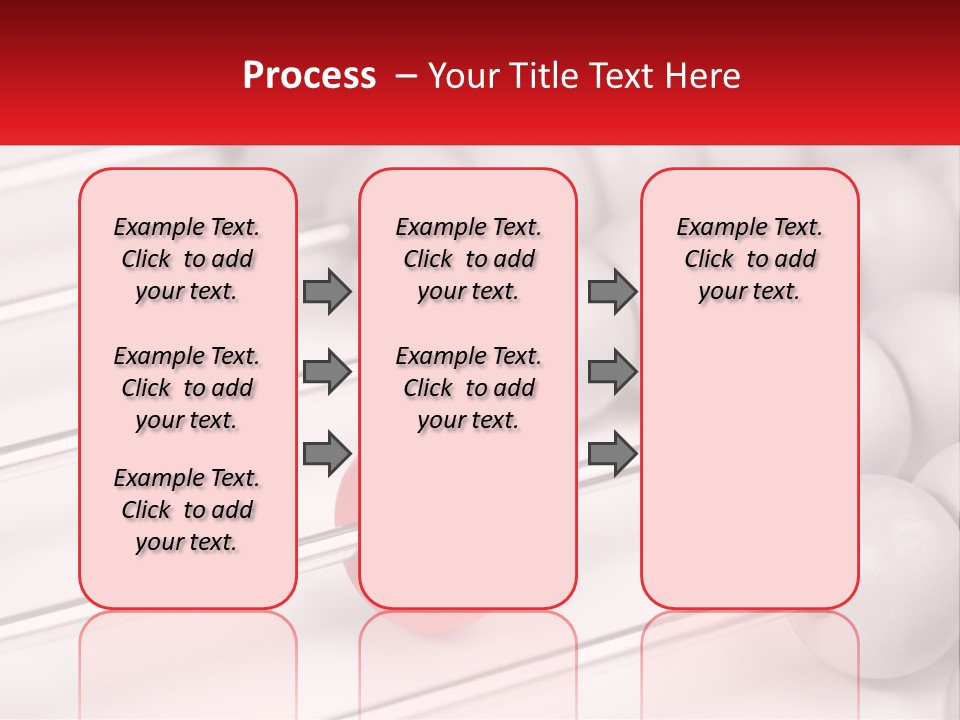 Process – Your Title Text Here

Example Text. Click to add your text.

Example Text. Click to add your text.

Example Text. Click to add your text.

Example Text. Click to add your text.

Example Text. Click to add your text.

Example Text. Click to add your text.